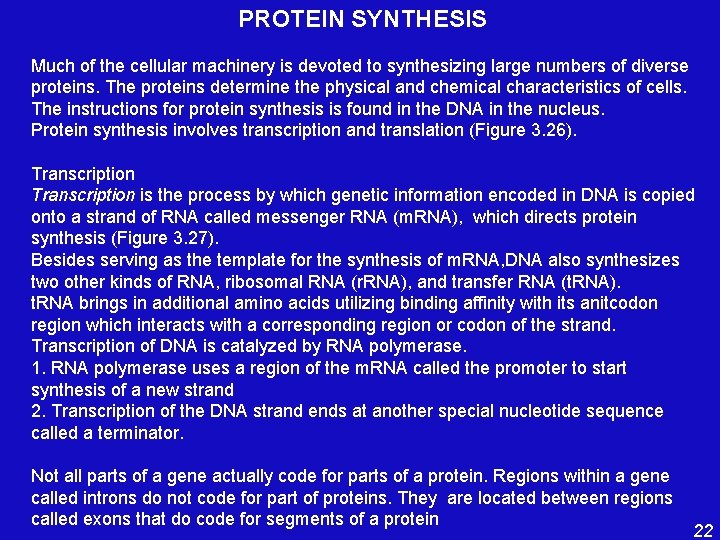 PROTEIN SYNTHESIS

Much of the cellular machinery is devoted to synthesizing large numbers of diverse proteins. The proteins determine the physical and chemical characteristics of cells. The instructions for protein synthesis is found in the DNA in the nucleus.
Protein synthesis involves transcription and translation (Figure 3.26).

Transcription
Transcription is the process by which genetic information encoded in DNA is copied onto a strand of RNA called messenger RNA (mRNA), which directs protein synthesis (Figure 3.27).
Besides serving as the template for the synthesis of mRNA,DNA also synthesizes two other kinds of RNA, ribosomal RNA (rRNA), and transfer RNA (tRNA).
tRNA brings in additional amino acids utilizing binding affinity with its anitcodon region which interacts with a corresponding region or codon of the strand.
Transcription of DNA is catalyzed by RNA polymerase.
1. RNA polymerase uses a region of the mRNA called the promoter to start synthesis of a new strand
2. Transcription of the DNA strand ends at another special nucleotide sequence called a terminator.

Not all parts of a gene actually code for parts of a protein. Regions within a gene called introns do not code for part of proteins. They are located between regions called exons that do code for segments of a protein

22